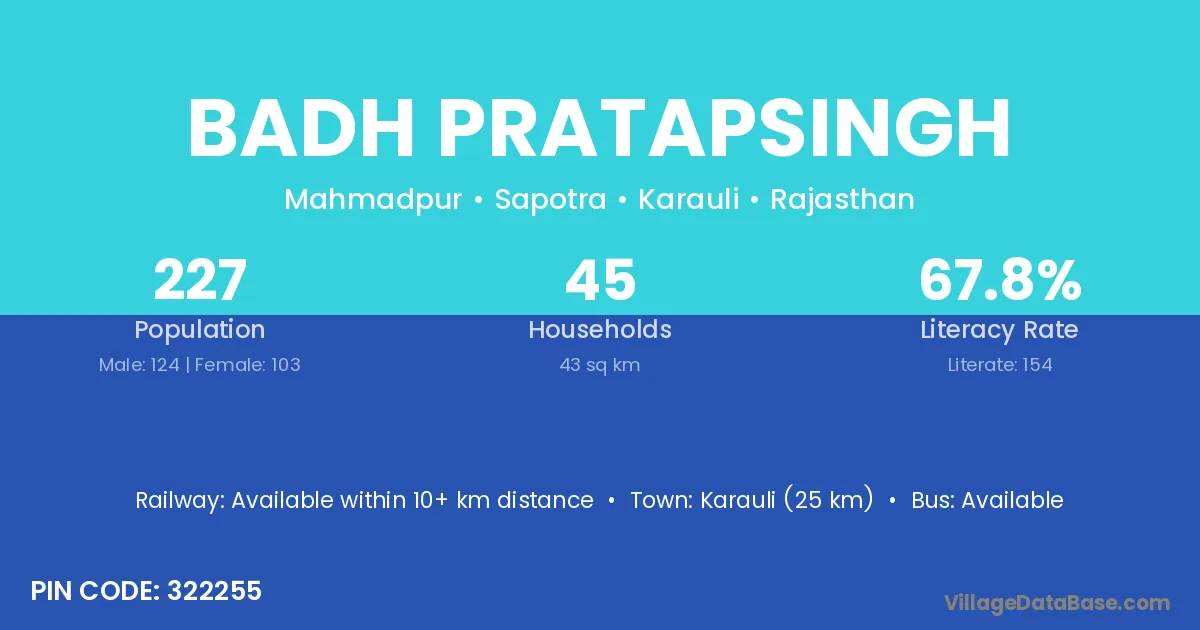 BADH PRATAPSINGH

Mahmadpur • Sapotra • Karauli • Rajasthan

227
Population
Male: 124 | Female: 103

45
Households
43 sq km

67.8%
Literacy Rate
Literate: 154

Railway: Available within 10+ km distance • Town: Karauli (25 km) • Bus: Available

PIN CODE: 322255

VillageDataBase.com